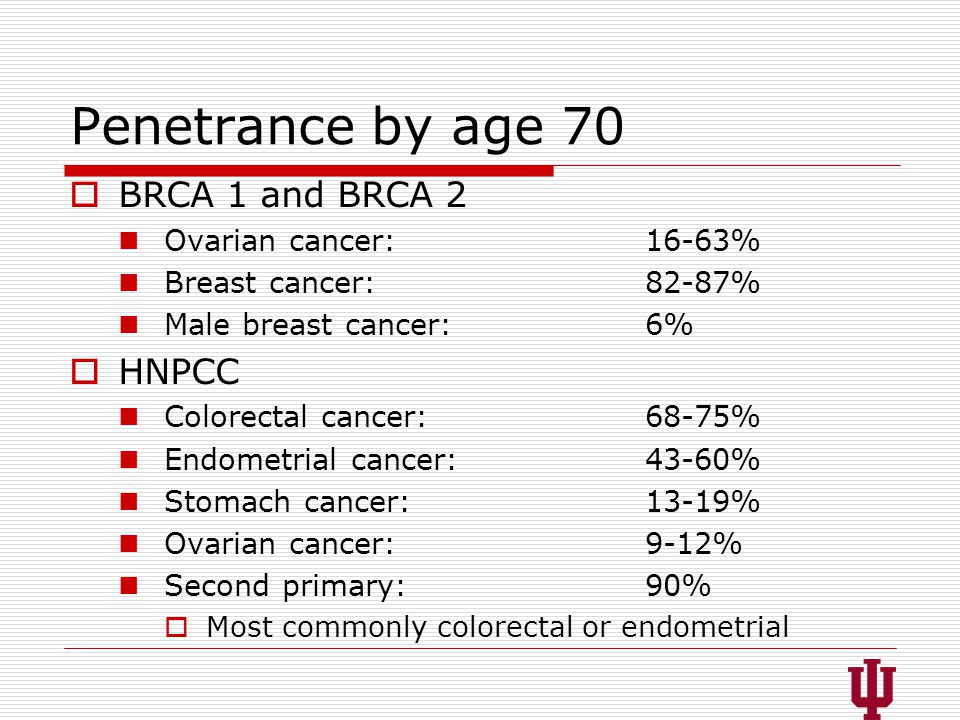 Penetrance by age 70

BRCA 1 and BRCA 2

Ovarian cancer: 16-63%
Breast cancer: 82-87%
Male breast cancer: 6%

HNPCC

Colorectal cancer: 68-75%
Endometrial cancer: 43-60%
Stomach cancer: 13-19%
Ovarian cancer: 9-12%
Second primary: 90%
Most commonly colorectal or endometrial